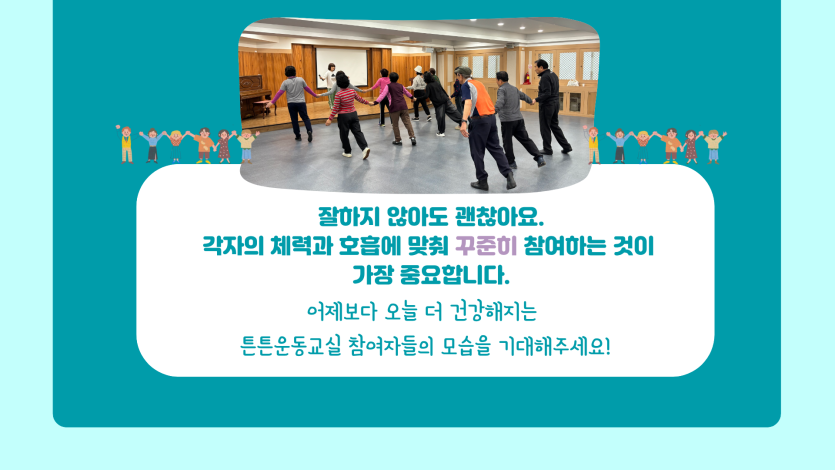 잘하지 않아도 괜찮아요.
각자의 체력과 호흡에 맞춰 꾸준히 참여하는 것이
가장 중요합니다.

어제보다 오늘 더 건강해지는
튼튼운동교실 참여자들의 모습을 기대해주세요!